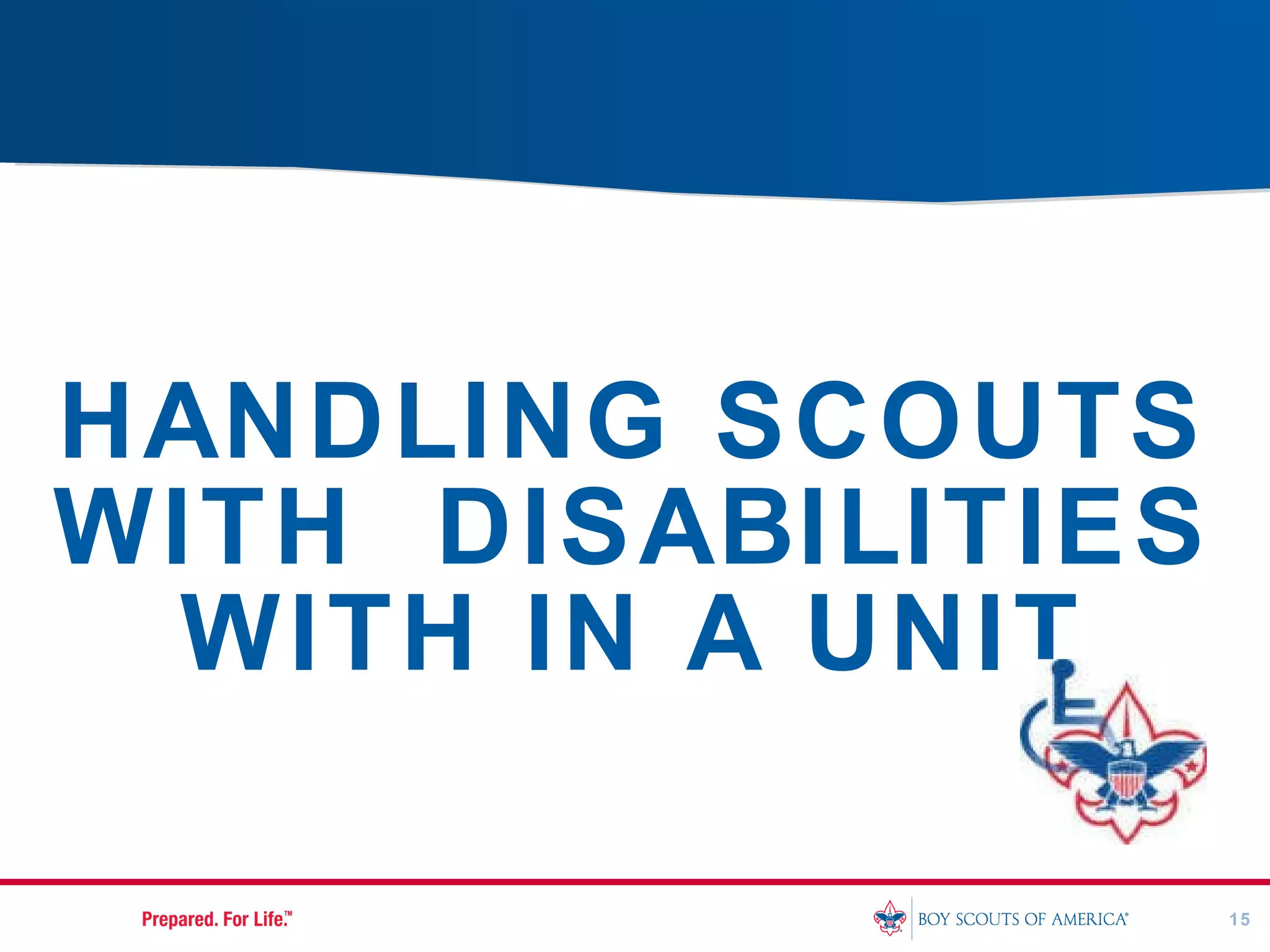 HANDLING SCOUTS WITH DISABILITIES WITH IN A UNIT

Prepared. For Life.™

BOY SCOUTS OF AMERICA®

15